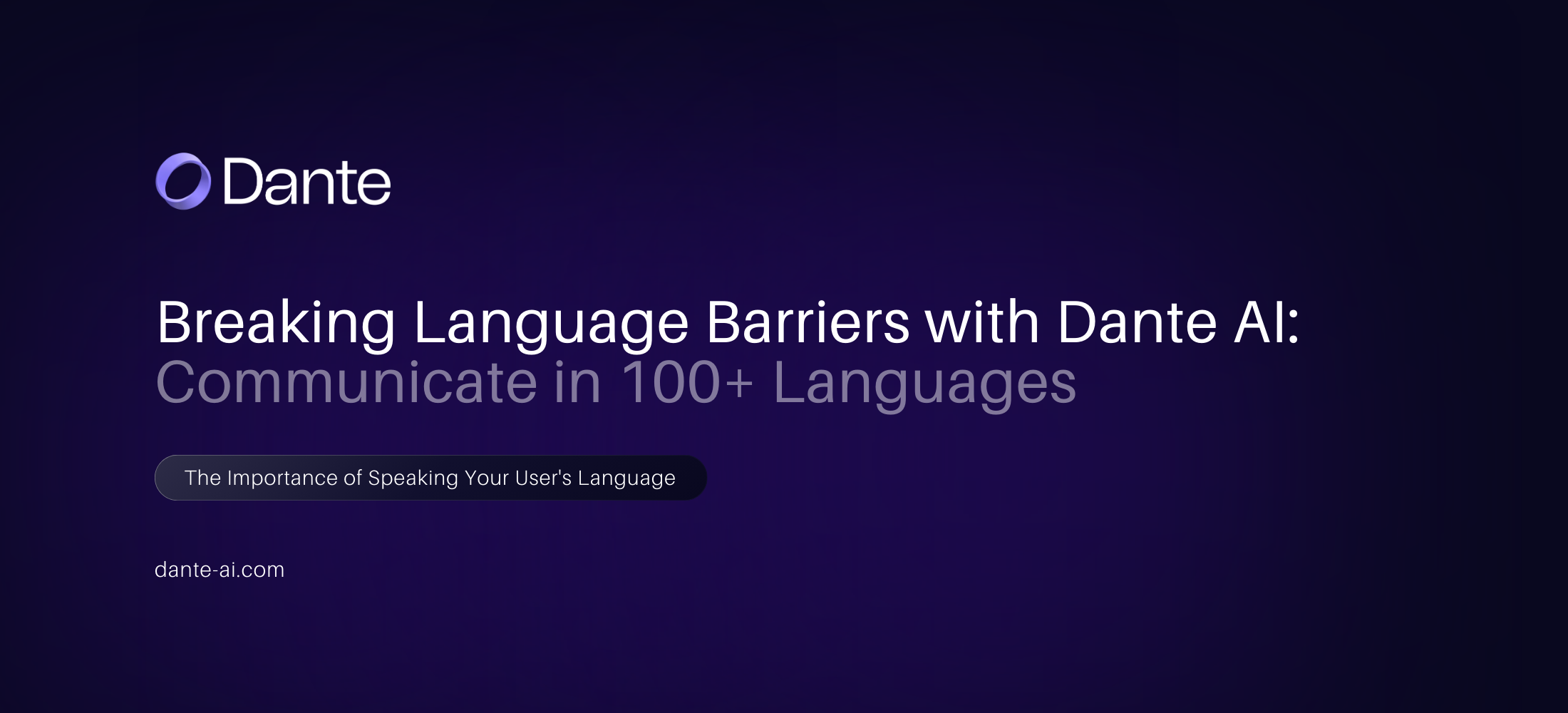 Dante

Breaking Language Barriers with Dante AI:
Communicate in 100+ Languages

The Importance of Speaking Your User's Language

dante-ai.com